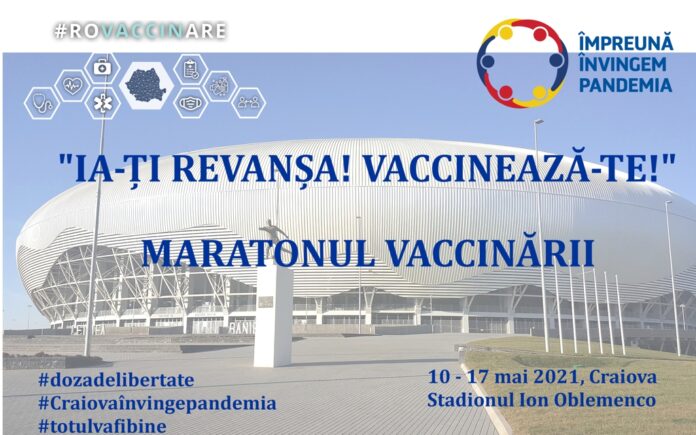 #ROVACCINARE

ÎMPREUNĂ ÎNVINGEM PANDEMIA

"IA-ȚI REVANȘA! VACCINEAZĂ-TE!"

MARATONUL VACCINĂRII

#dozadelibertate
#Craiovaînvingepandemia
#totulvafibine

10 - 17 mai 2021, Craiova
Stadionul Ion Oblemenco